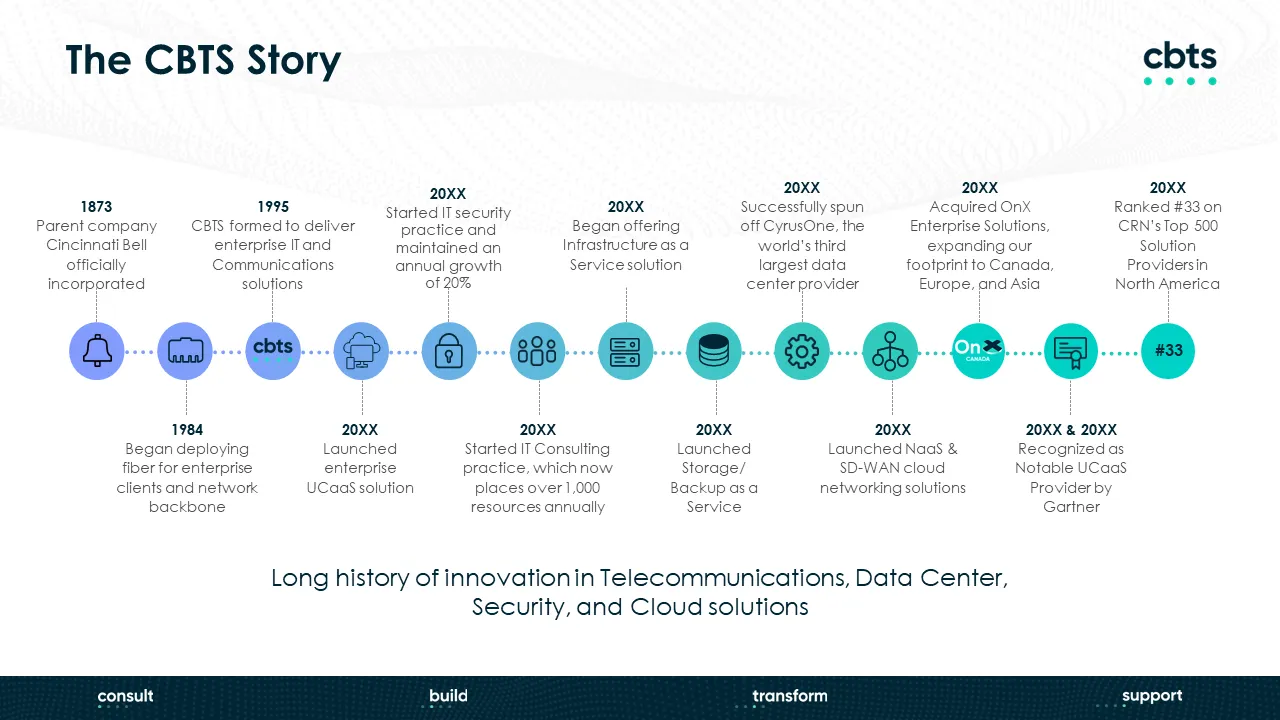 The CBTS Story

cbts

1873
Parent company Cincinnati Bell officially incorporated

1995
CBTS formed to deliver enterprise IT and Communications solutions

20XX
Started IT security practice and maintained an annual growth of 20%

20XX
Began offering Infrastructure as a Service solution

20XX
Successfully spun off CyrusOne, the world's third largest data center provider

20XX
Acquired OnX Enterprise Solutions, expanding our footprint to Canada, Europe, and Asia

20XX
Ranked #33 on CRN's Top 500 Solution Providers in North America

cbts

OnX CANADA

#33

1984
Began deploying fiber for enterprise clients and network backbone

20XX
Launched enterprise UCaaS solution

20XX
Started IT Consulting practice, which now places over 1,000 resources annually

20XX
Launched Storage/ Backup as a Service

20XX
Launched NaaS & SD-WAN cloud networking solutions

20XX & 20XX
Recognized as Notable UCaaS Provider by Gartner

Long history of innovation in Telecommunications, Data Center, Security, and Cloud solutions

consult

build

transform

support